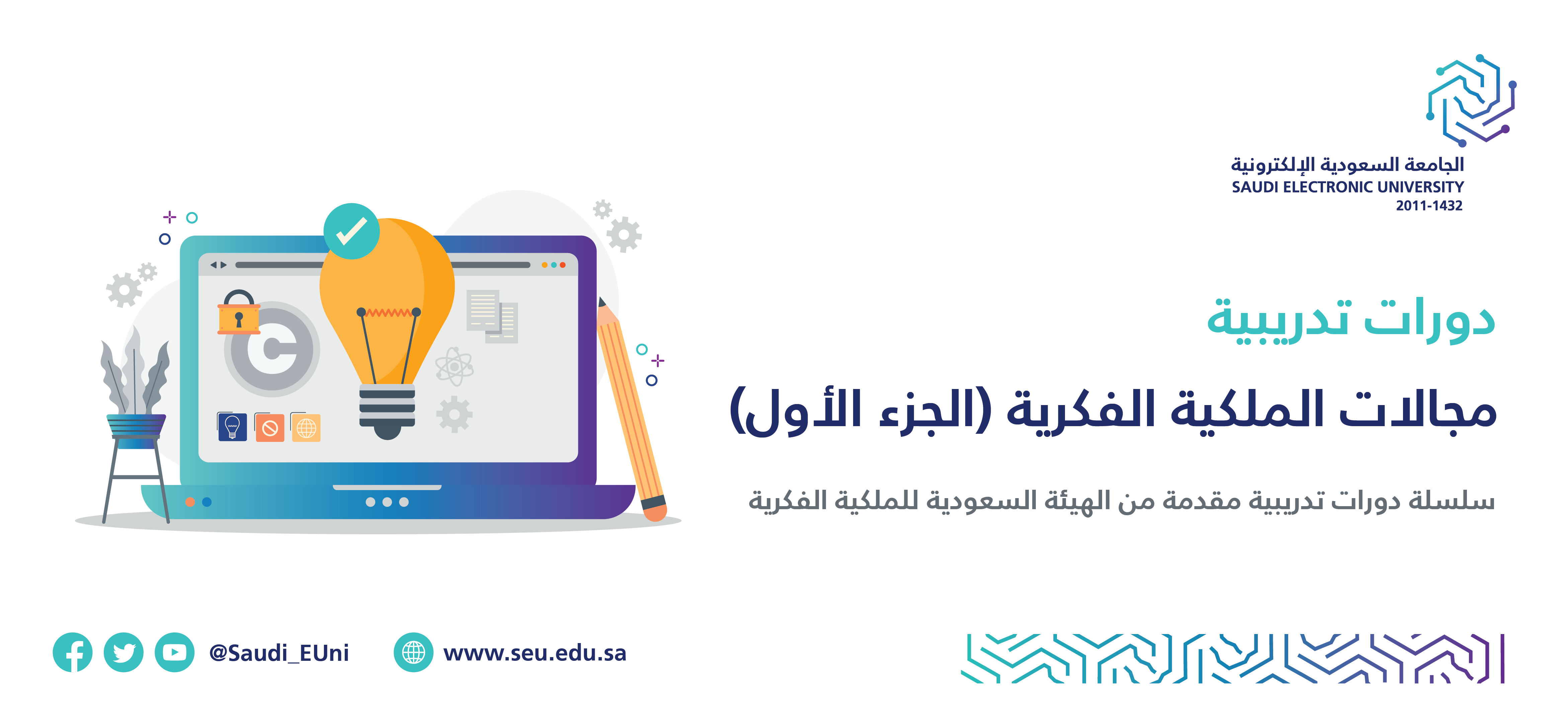 الجامعة السعودية الإلكترونية
SAUDI ELECTRONIC UNIVERSITY
2011-1432

دورات تدريبية

مجالات الملكية الفكرية (الجزء الأول)

سلسلة دورات تدريبية مقدمة من الهيئة السعودية للملكية الفكرية

@Saudi_EUni

www.seu.edu.sa